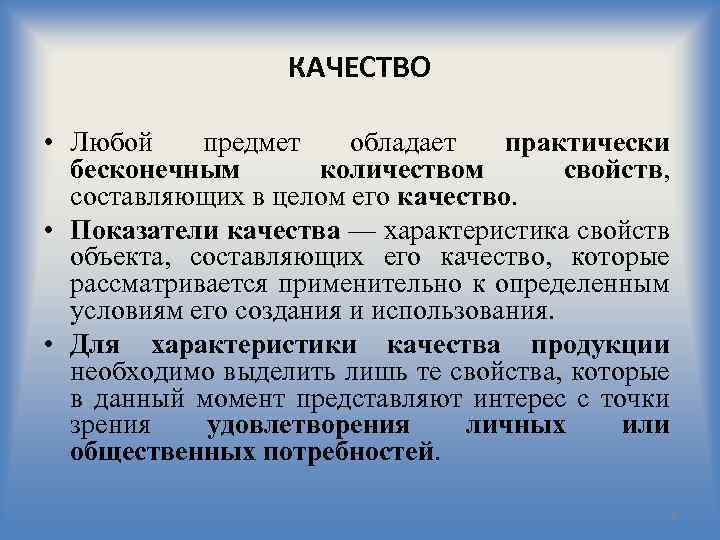 КАЧЕСТВО

• Любой предмет обладает практически бесконечным количеством свойств, составляющих в целом его качество.

• Показатели качества — характеристика свойств объекта, составляющих его качество, которые рассматривается применительно к определенным условиям его создания и использования.

• Для характеристики качества продукции необходимо выделить лишь те свойства, которые в данный момент представляют интерес с точки зрения удовлетворения личных или общественных потребностей.